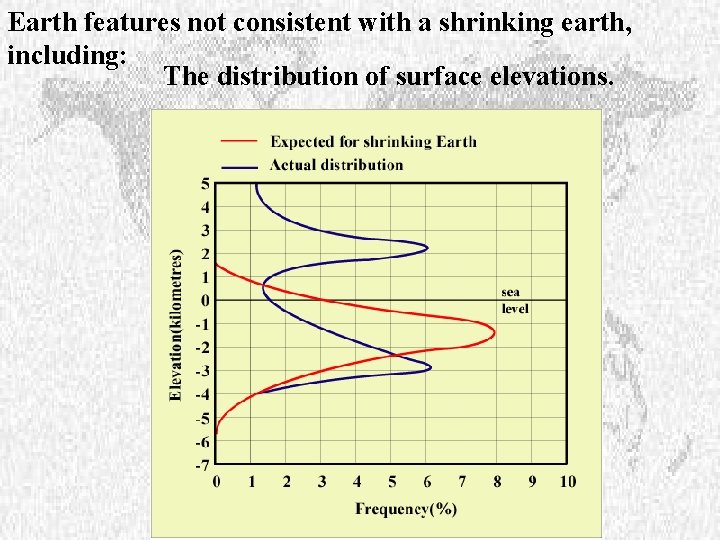 Earth features not consistent with a shrinking earth, including:

The distribution of surface elevations.

Expected for shrinking Earth
Actual distribution

Elevation(kilometres)

5
4
3
2
1
0
-1
-2
-3
-4
-5
-6
-7

sea level

0 1 2 3 4 5 6 7 8 9 10

Frequency(%)